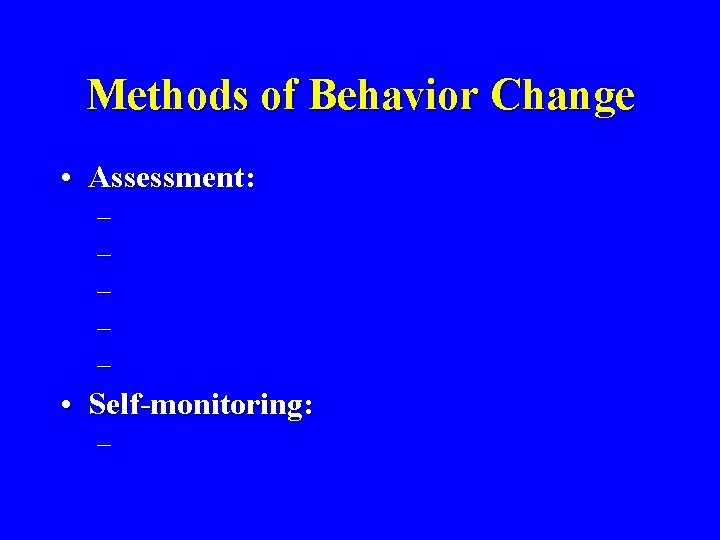 Methods of Behavior Change

• Assessment:
–
–
–
–
–

• Self-monitoring:
–